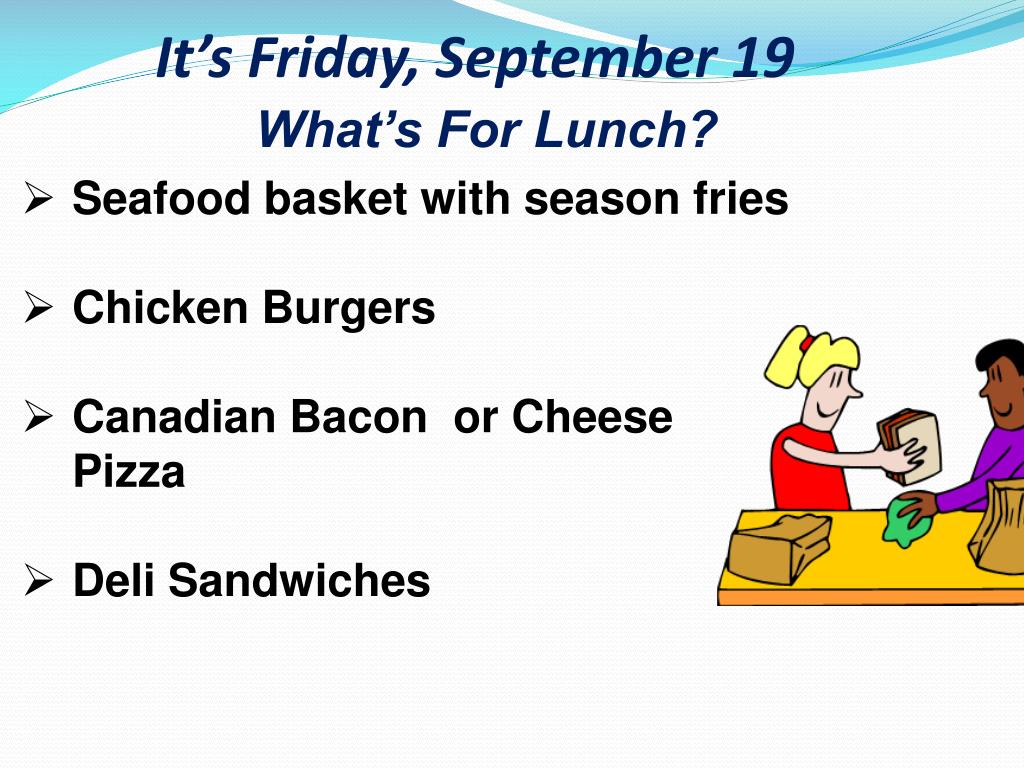 It’s Friday, September 19
What’s For Lunch?

➢ Seafood basket with season fries

➢ Chicken Burgers

➢ Canadian Bacon  or Cheese Pizza

➢ Deli Sandwiches